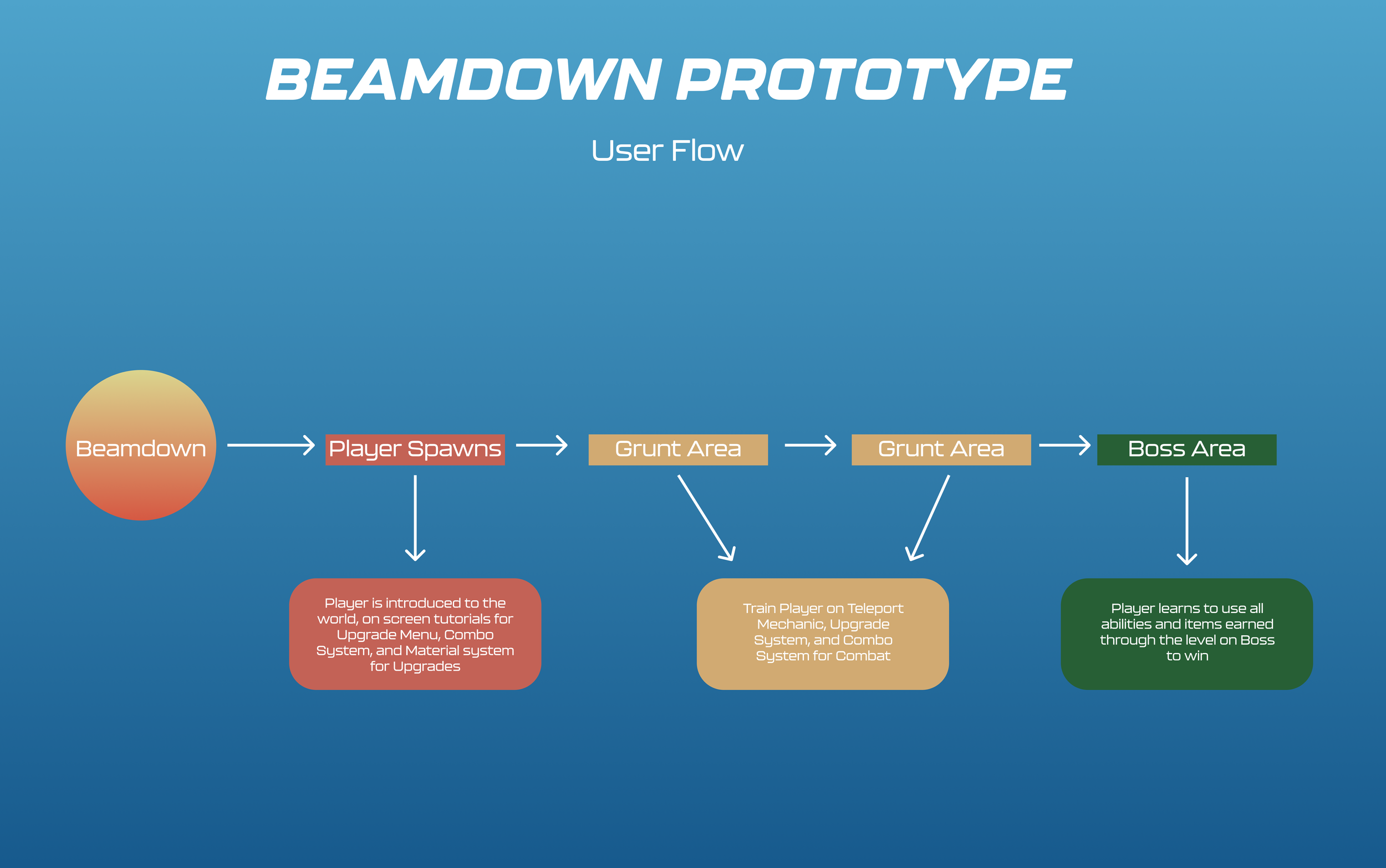 BEAMDOWN PROTOTYPE

User Flow

Beamdown

Player Spawns

Grunt Area

Grunt Area

Boss Area

Player is introduced to the world, on screen tutorials for Upgrade Menu, Combo System, and Material system for Upgrades

Train Player on Teleport Mechanic, Upgrade System, and Combo System for Combat

Player learns to use all abilities and items earned through the level on Boss to win